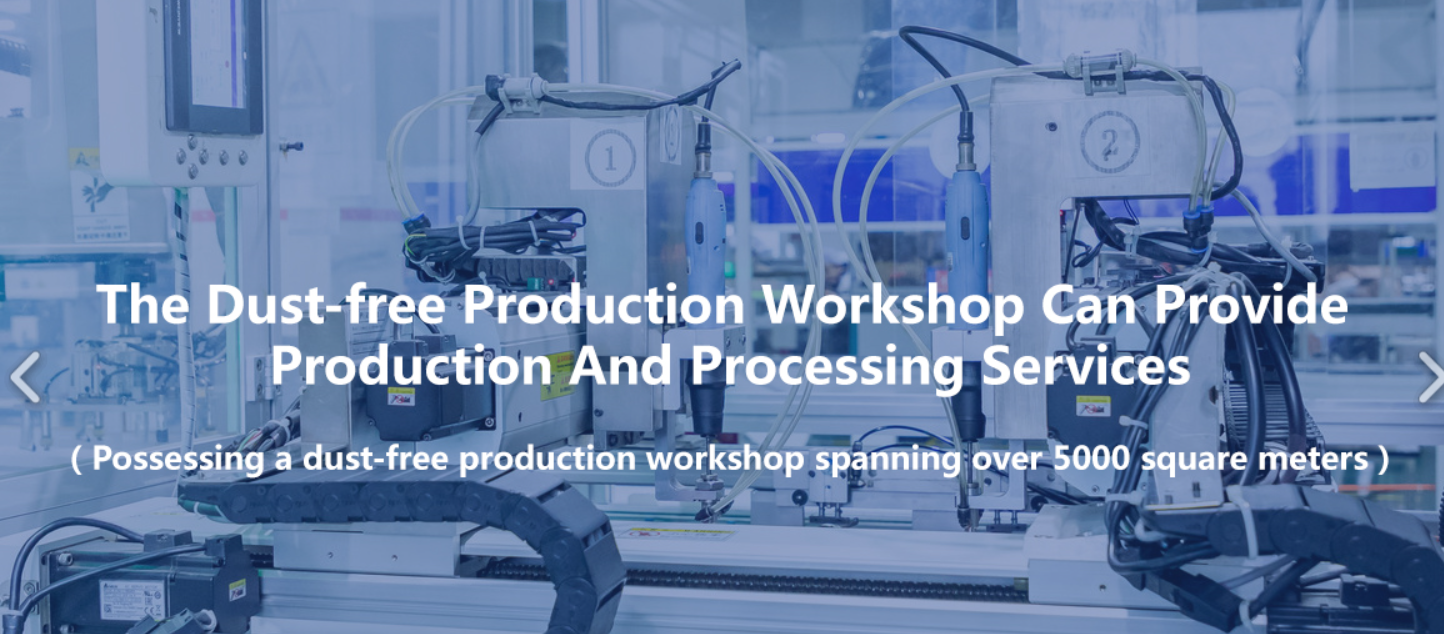 1

2

The Dust-free Production Workshop Can Provide Production And Processing Services

( Possessing a dust-free production workshop spanning over 5000 square meters )